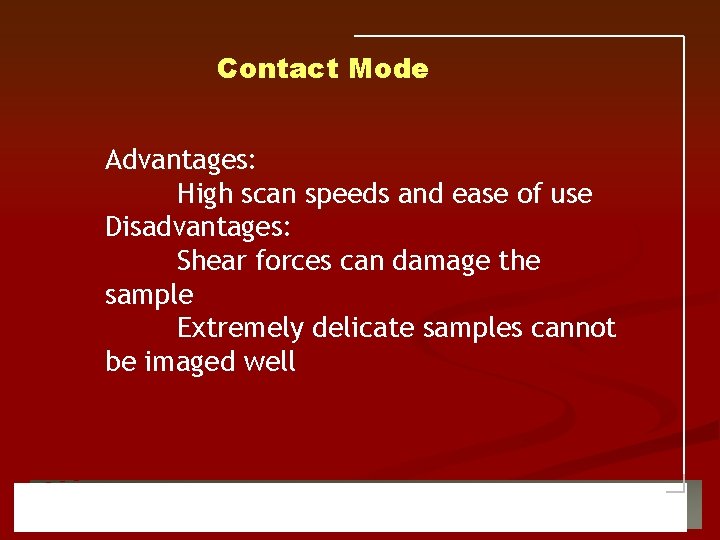 Contact Mode

Advantages:
High scan speeds and ease of use
Disadvantages:
Shear forces can damage the sample
Extremely delicate samples cannot be imaged well